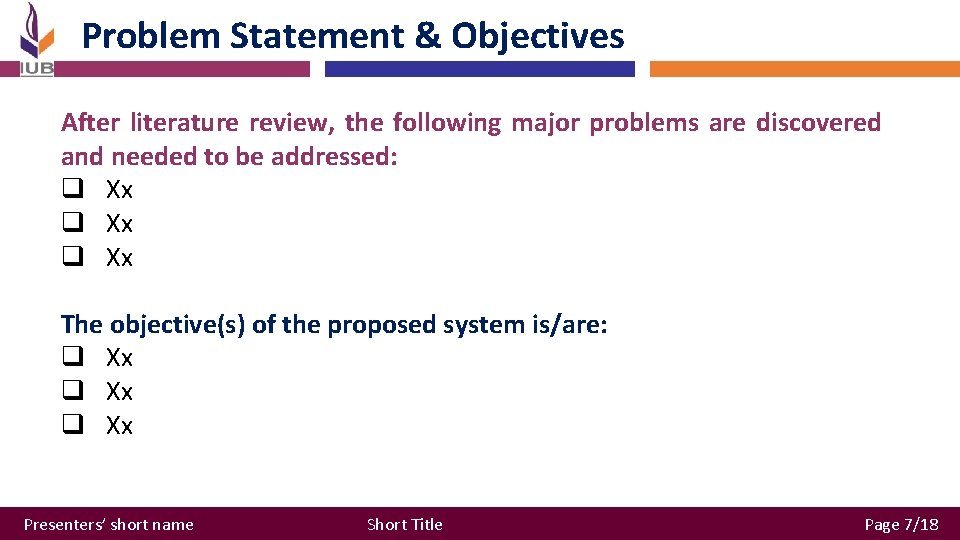 IUB

Problem Statement & Objectives

After literature review, the following major problems are discovered and needed to be addressed:
❑ Xx
❑ Xx
❑ Xx

The objective(s) of the proposed system is/are:
❑ Xx
❑ Xx
❑ Xx

Presenters' short name

Short Title

Page 7/18